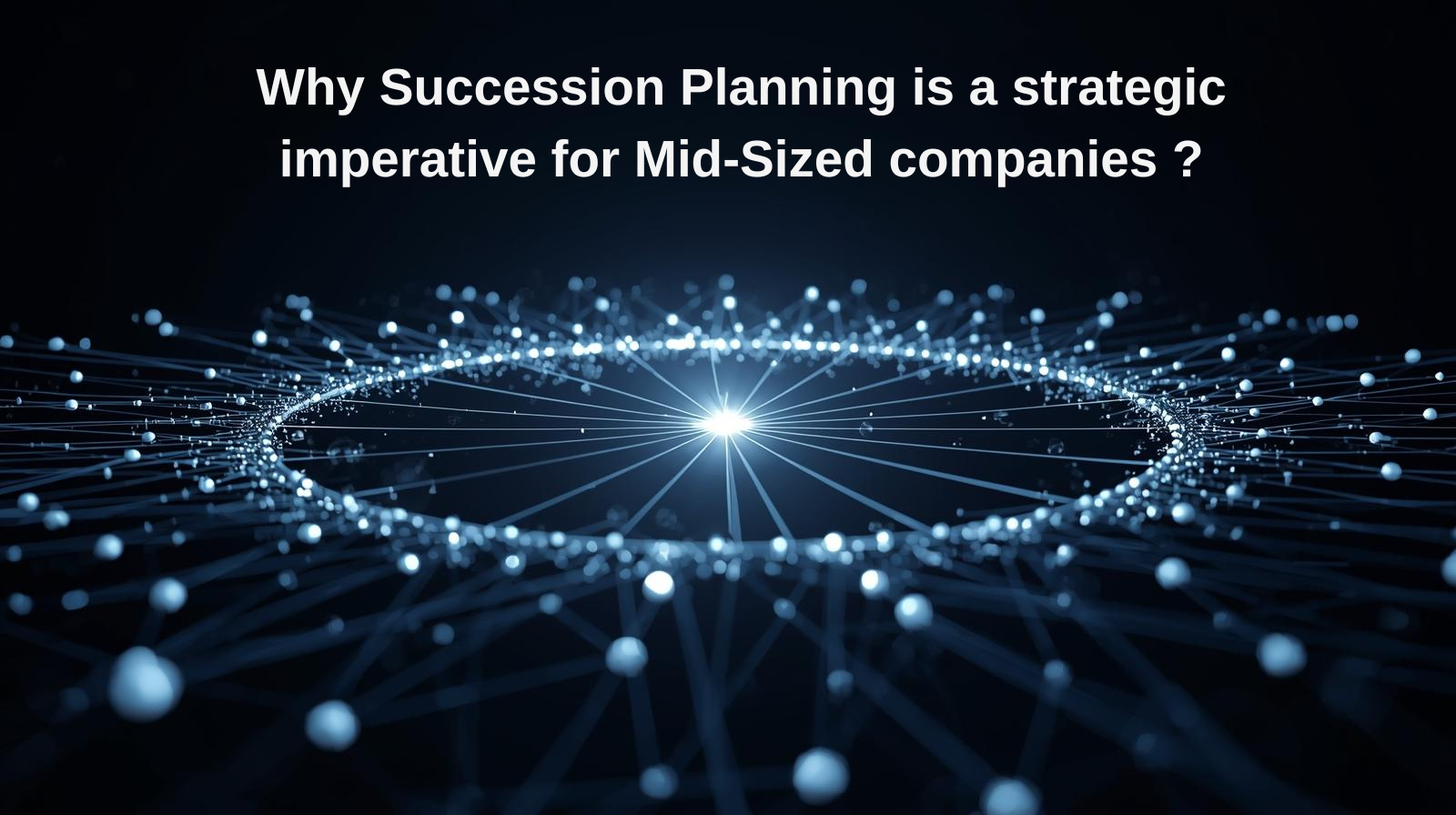 Why Succession Planning is a strategic imperative for Mid-Sized companies ?